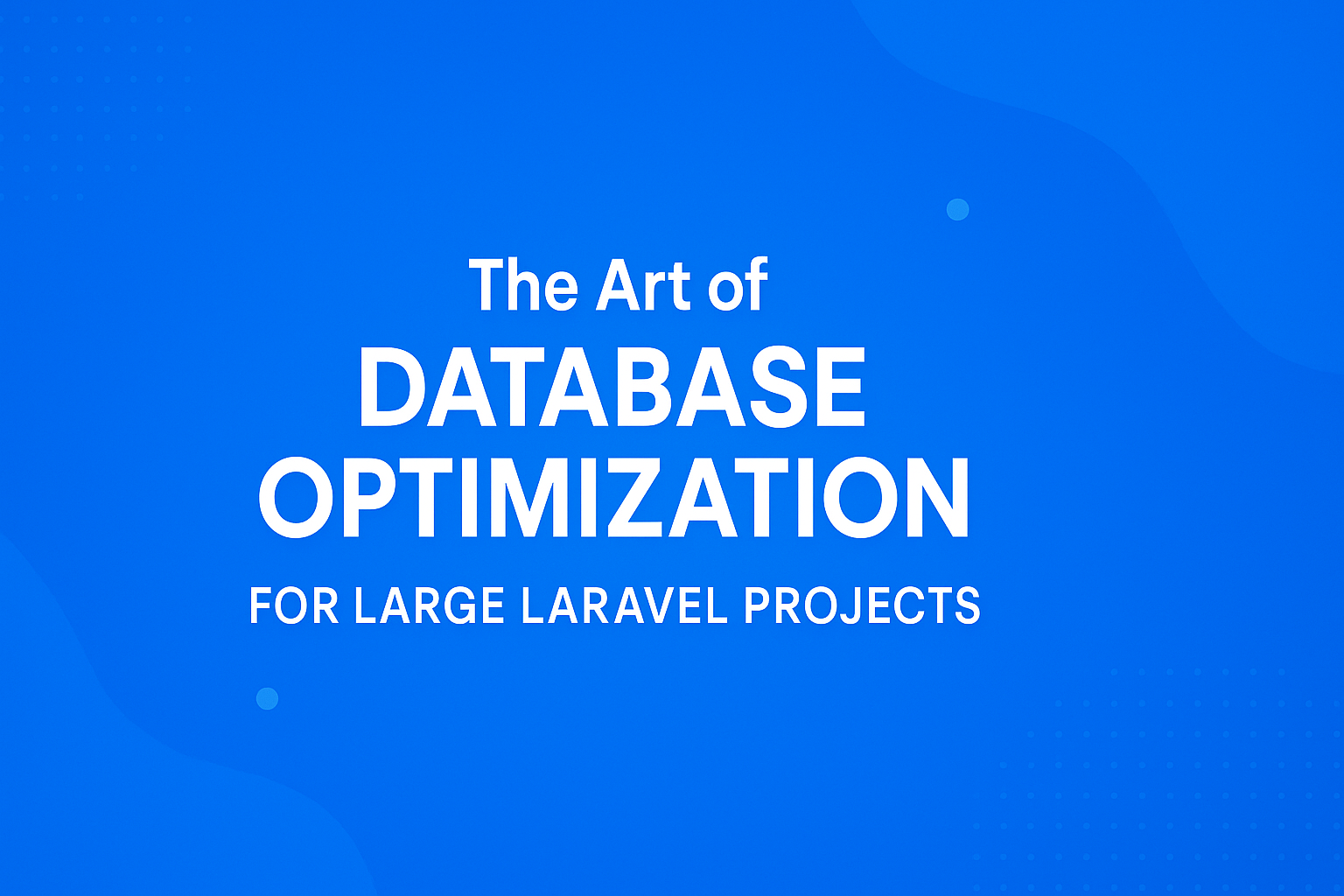 The Art of
DATABASE
OPTIMIZATION
FOR LARGE LARAVEL PROJECTS